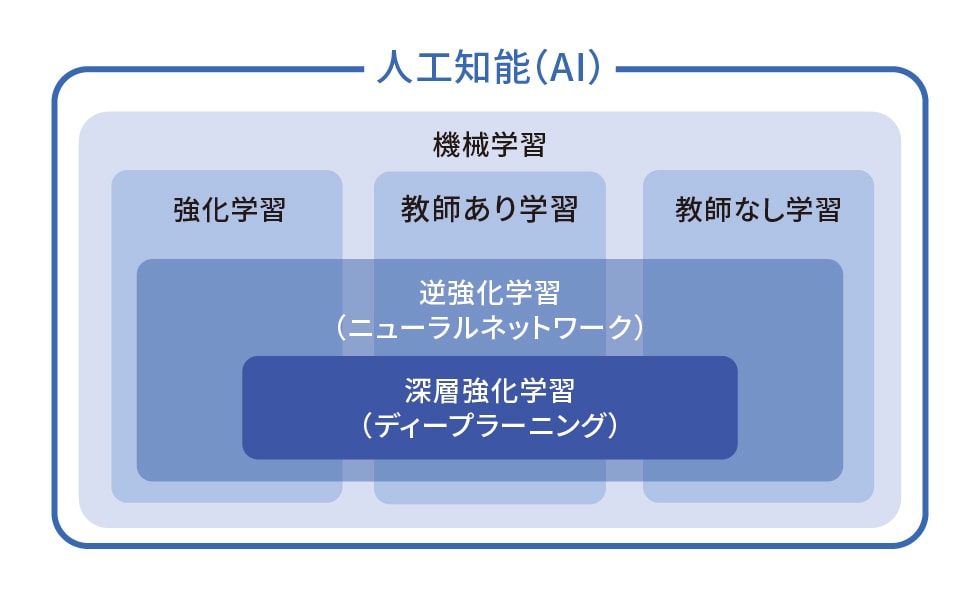 人工知能(AI)

機械学習

強化学習

教師あり学習

教師なし学習

逆強化学習
(ニューラルネットワーク)

深層強化学習
(ディープラーニング)